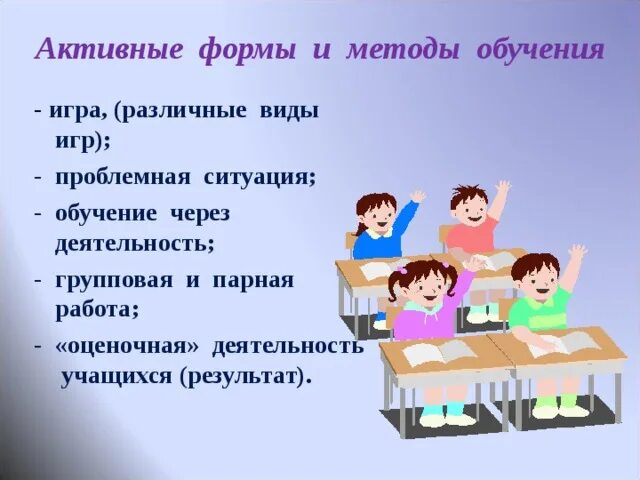 Активные формы и методы обучения

- игра, (различные виды игр);

- проблемная ситуация;

- обучение через деятельность;

- групповая и парная работа;

- «оценочная» деятельность учащихся (результат).